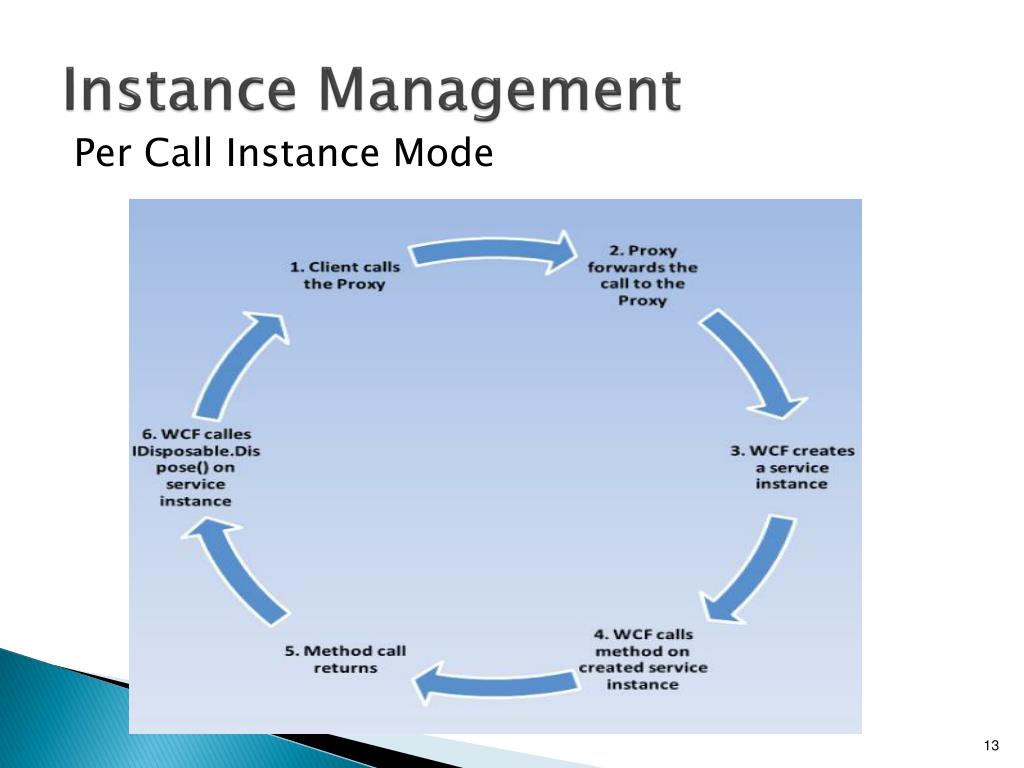 Instance Management

Per Call Instance Mode

1. Client calls the Proxy

2. Proxy forwards the call to the Proxy

3. WCF creates a service instance

4. WCF calls method on created service instance

5. Method call returns

6. WCF calles IDisposable.Dispose() on service instance

13